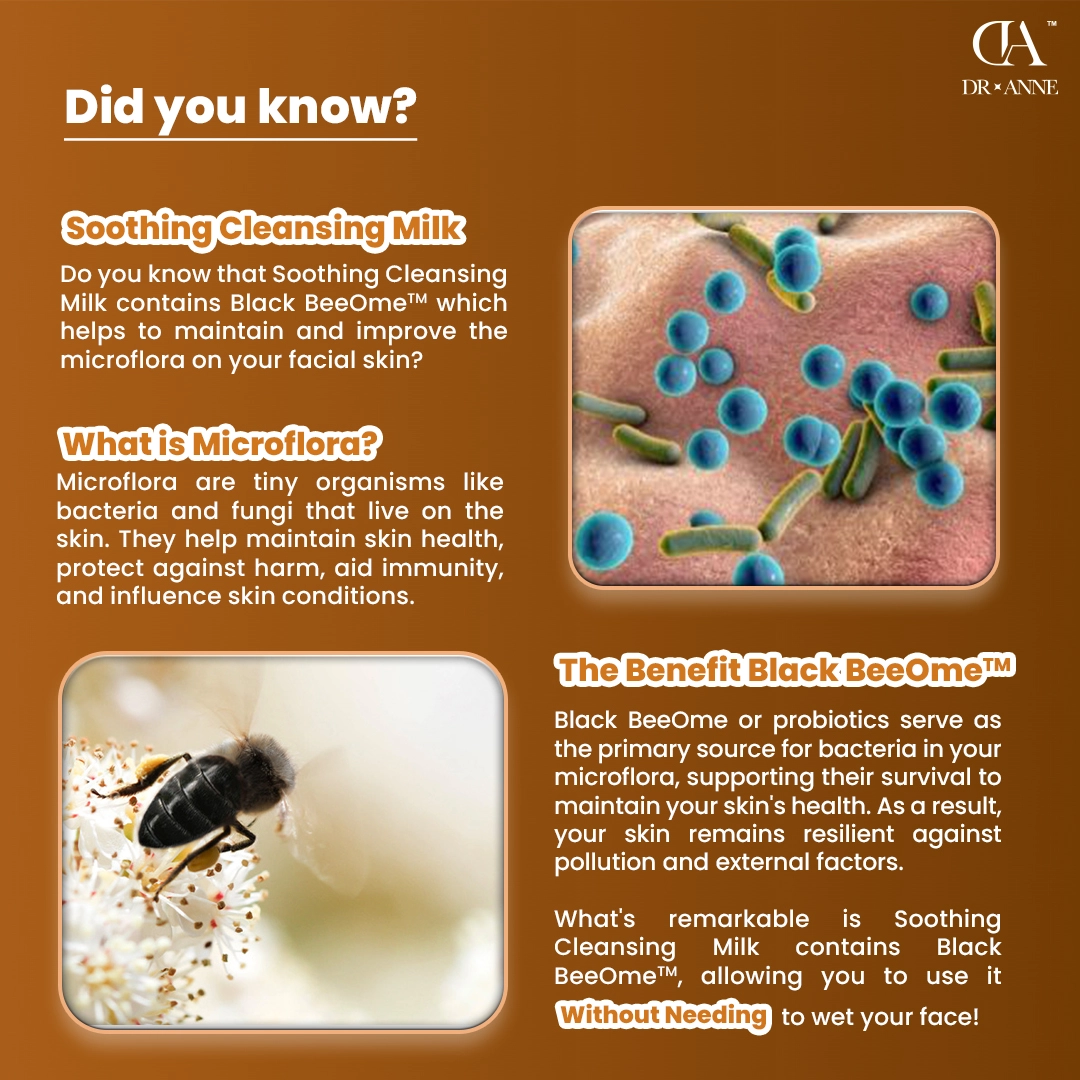 DA™
DR × ANNE

Did you know?

Soothing Cleansing Milk

Do you know that Soothing Cleansing Milk contains Black BeeOme™ which helps to maintain and improve the microflora on your facial skin?

What is Microflora?

Microflora are tiny organisms like bacteria and fungi that live on the skin. They help maintain skin health, protect against harm, aid immunity, and influence skin conditions.

The Benefit Black BeeOme™

Black BeeOme or probiotics serve as the primary source for bacteria in your microflora, supporting their survival to maintain your skin's health. As a result, your skin remains resilient against pollution and external factors.

What's remarkable is Soothing Cleansing Milk contains Black BeeOme™, allowing you to use it Without Needing to wet your face!